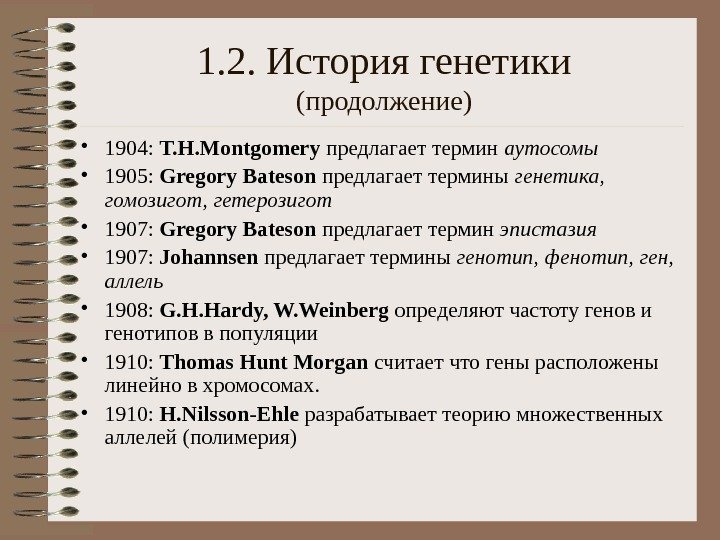 1.2. История генетики
(продолжение)

• 1904: T.H.Montgomery предлагает термин аутосомы
• 1905: Gregory Bateson предлагает термины генетика, гомозигот, гетерозигот
• 1907: Gregory Bateson предлагает термин эпистазия
• 1907: Johannsen предлагает термины генотип, фенотип, ген, аллель
• 1908: G.H.Hardy, W.Weinberg определяют частоту генов и генотипов в популяции
• 1910: Thomas Hunt Morgan считает что гены расположены линейно в хромосомах.
• 1910: H.Nilsson-Ehle разрабатывает теорию множественных аллелей (полимерия)